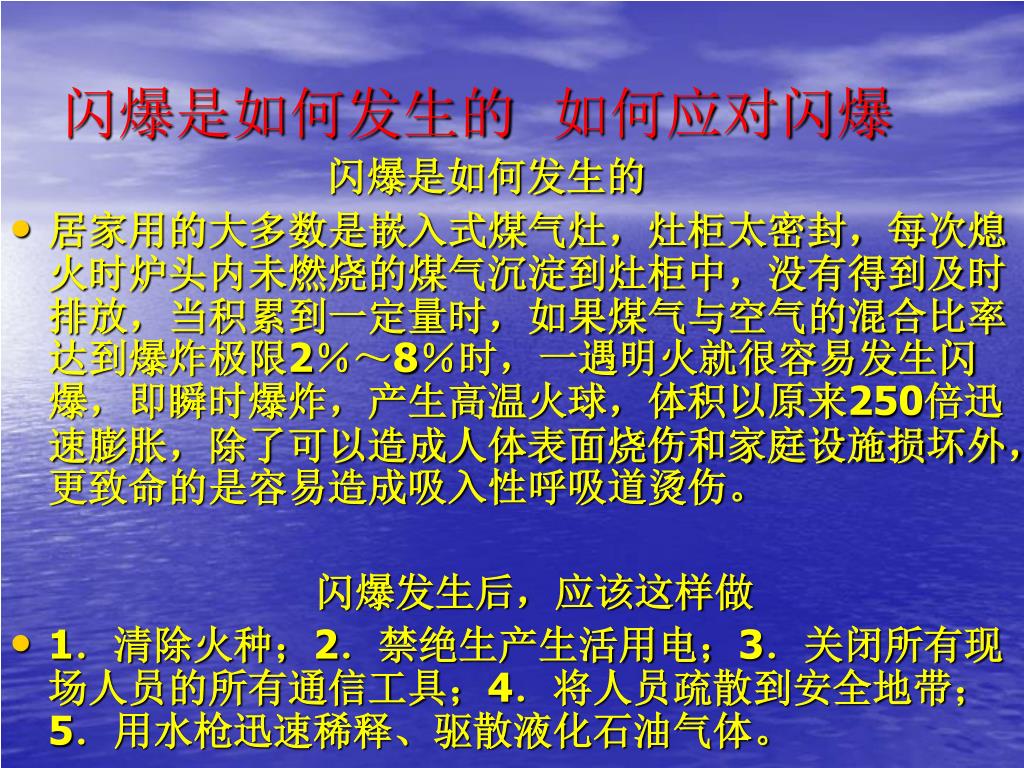 闪爆是如何发生的 如何应对闪爆

闪爆是如何发生的

• 居家用的大多数是嵌入式煤气灶，灶柜太密封，每次熄火时炉头内未燃烧的煤气沉淀到灶柜中，没有得到及时排放，当积累到一定量时，如果煤气与空气的混合比率达到爆炸极限2％～8％时，一遇明火就很容易发生闪爆，即瞬时爆炸，产生高温火球，体积以原来250倍迅速膨胀，除了可以造成人体表面烧伤和家庭设施损坏外，更致命的是容易造成吸入性呼吸道烫伤。

闪爆发生后，应该这样做

• 1．清除火种；2．禁绝生产生活用电；3．关闭所有现场人员的所有通信工具；4．将人员疏散到安全地带；5．用水枪迅速稀释、驱散液化石油气体。